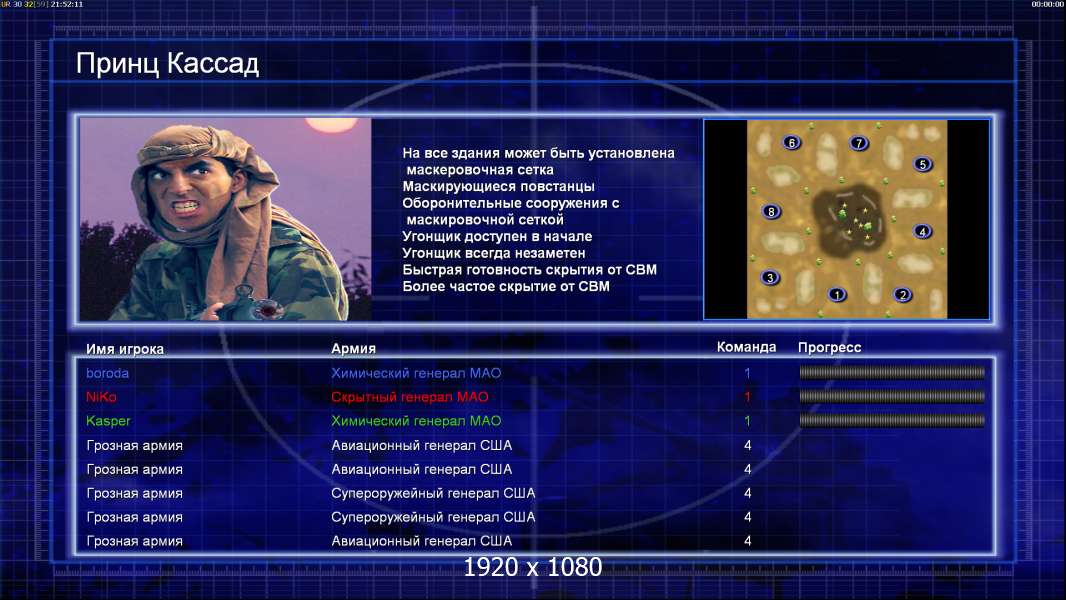 UR 30 32[59] 21:52:11

00:00:00

Принц Кассад

На все здания может быть установлена маскеровочная сетка
Маскирующиеся повстанцы
Оборонительные сооружения с маскировочной сеткой
Угонщик доступен в начале
Угонщик всегда незаметен
Быстрая готовность скрытия от СВМ
Более частое скрытие от СВМ

6 7 5 8 4 3 1 2

| Имя игрока | Армия | Команда | Прогресс |
|---|---|---|---|
| boroda | Химический генерал МАО | 1 | |
| NiKo | Скрытный генерал МАО | 1 | |
| Kasper | Химический генерал МАО | 1 | |
| Грозная армия | Авиационный генерал США | 4 | |
| Грозная армия | Авиационный генерал США | 4 | |
| Грозная армия | Супероружейный генерал США | 4 | |
| Грозная армия | Супероружейный генерал США | 4 | |
| Грозная армия | Авиационный генерал США | 4 | |

1920 x 1080